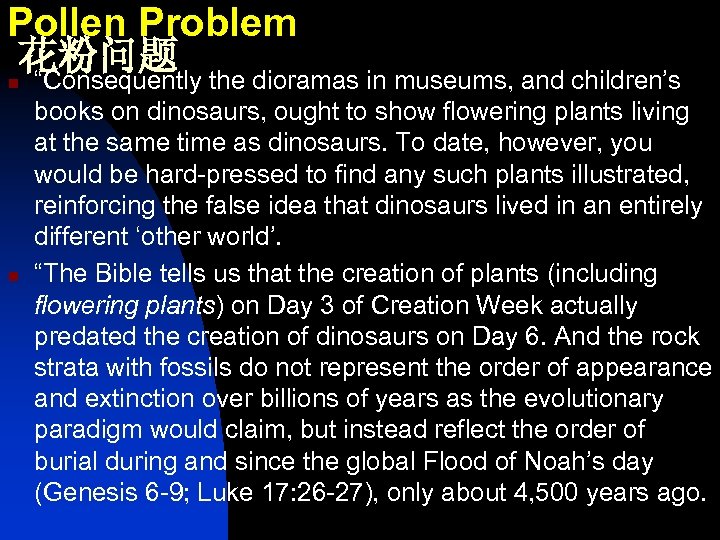 Pollen Problem
花粉问题

“Consequently the dioramas in museums, and children’s books on dinosaurs, ought to show flowering plants living at the same time as dinosaurs. To date, however, you would be hard-pressed to find any such plants illustrated, reinforcing the false idea that dinosaurs lived in an entirely different ‘other world’.

“The Bible tells us that the creation of plants (including flowering plants) on Day 3 of Creation Week actually predated the creation of dinosaurs on Day 6. And the rock strata with fossils do not represent the order of appearance and extinction over billions of years as the evolutionary paradigm would claim, but instead reflect the order of burial during and since the global Flood of Noah’s day (Genesis 6-9; Luke 17:26-27), only about 4,500 years ago.